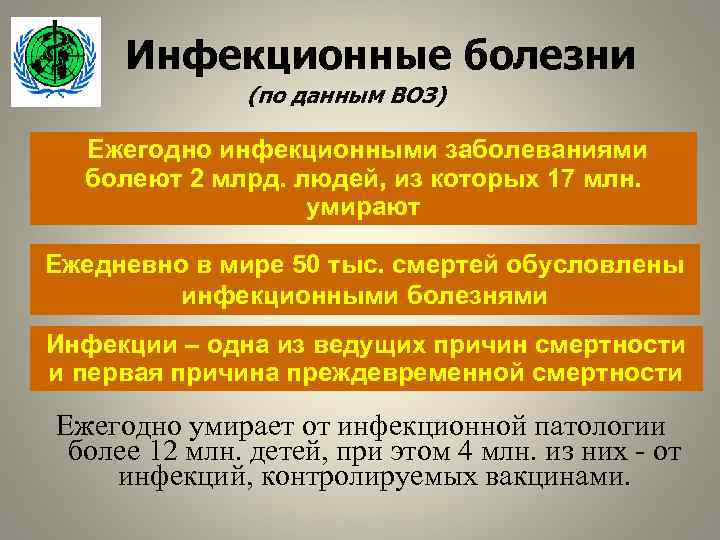 Инфекционные болезни

(по данным ВОЗ)

Ежегодно инфекционными заболеваниями болеют 2 млрд. людей, из которых 17 млн. умирают

Ежедневно в мире 50 тыс. смертей обусловлены инфекционными болезнями

Инфекции – одна из ведущих причин смертности и первая причина преждевременной смертности

Ежегодно умирает от инфекционной патологии более 12 млн. детей, при этом 4 млн. из них - от инфекций, контролируемых вакцинами.